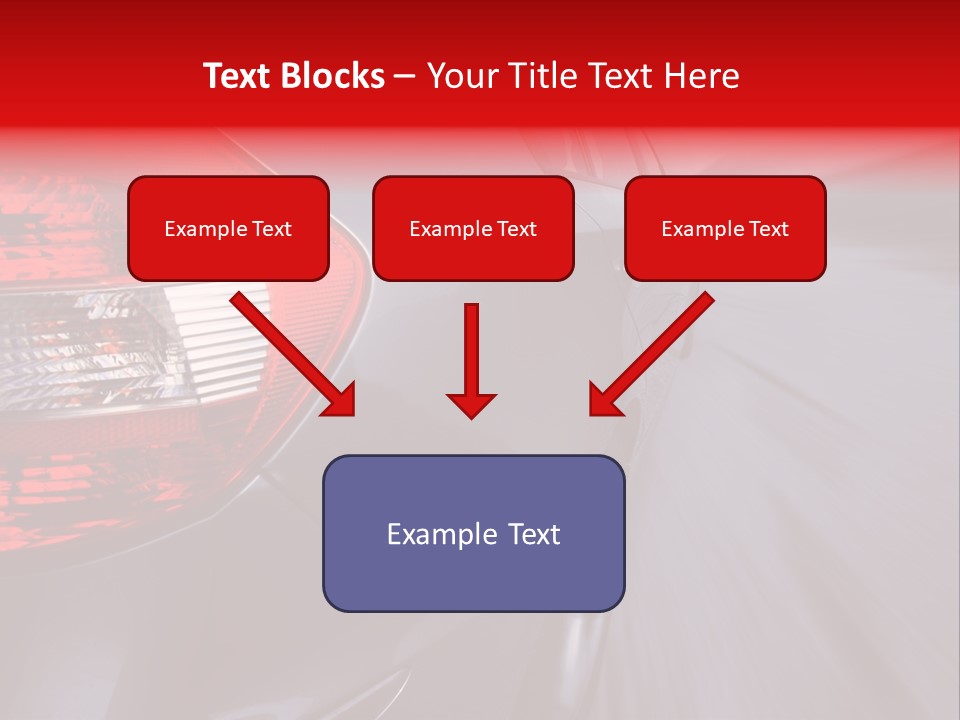 Text Blocks – Your Title Text Here

Example Text

Example Text

Example Text

Example Text